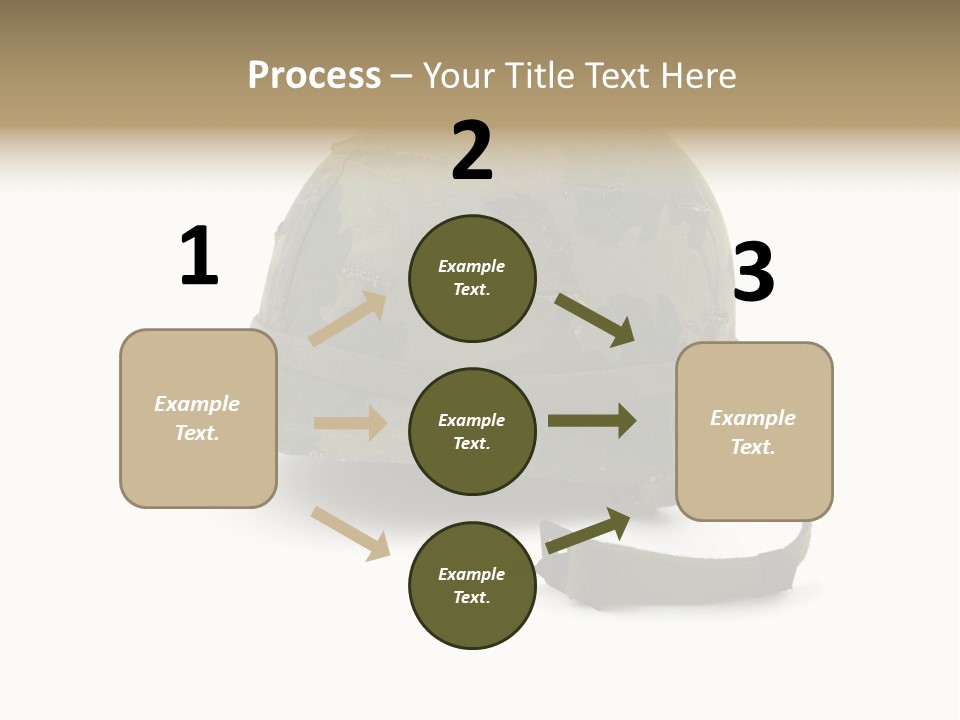 Process – Your Title Text Here

1

Example Text.

2

Example Text.

Example Text.

Example Text.

3

Example Text.